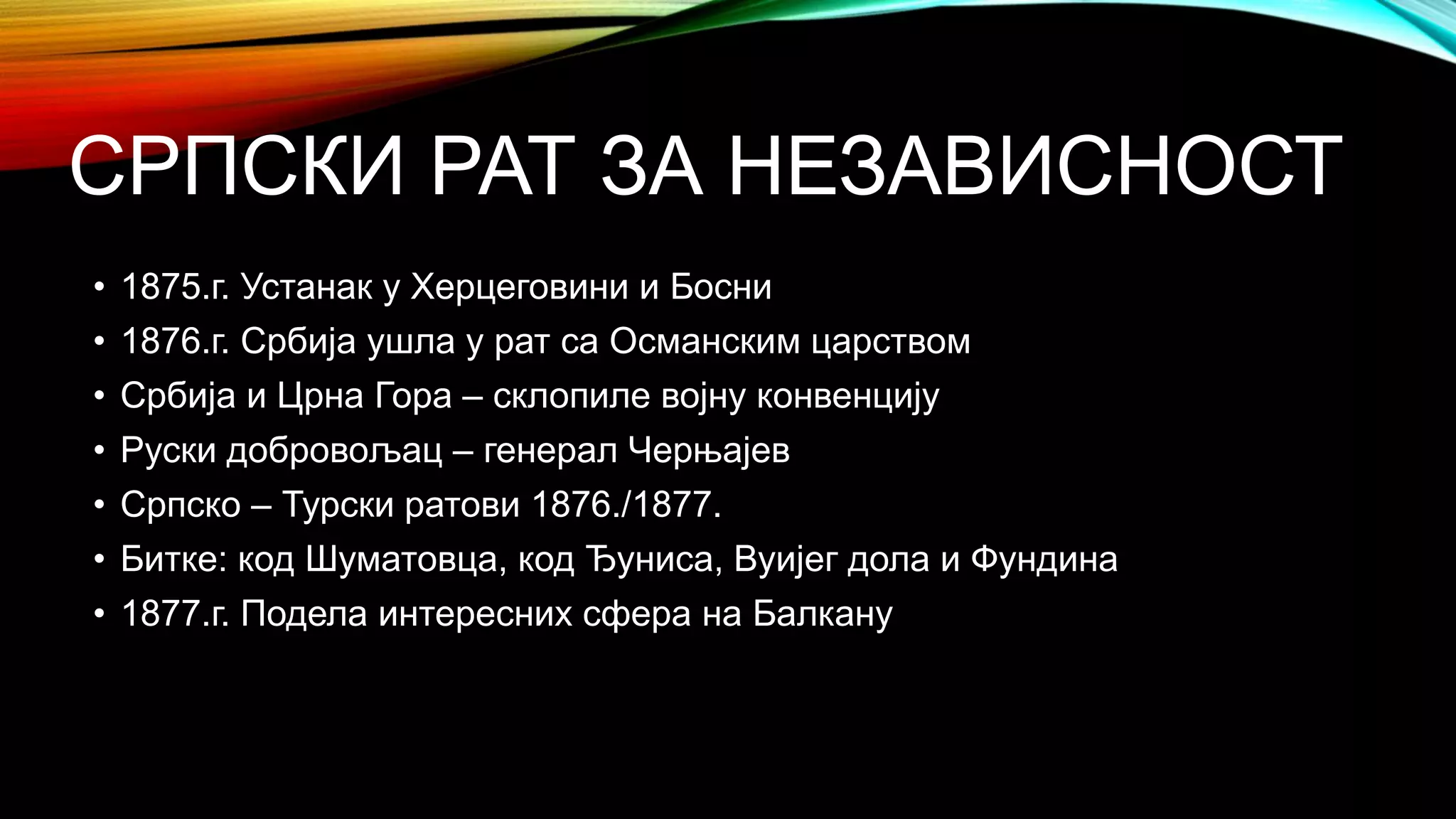 СРПСКИ РАТ ЗА НЕЗАВИСНОСТ

• 1875.г. Устанак у Херцеговини и Босни
• 1876.г. Србија ушла у рат са Османским царством
• Србија и Црна Гора – склопиле војну конвенцију
• Руски добровољац – генерал Черњајев
• Српско – Турски ратови 1876./1877.
• Битке: код Шуматовца, код Ђуниса, Вуијег дола и Фундина
• 1877.г. Подела интересних сфера на Балкану